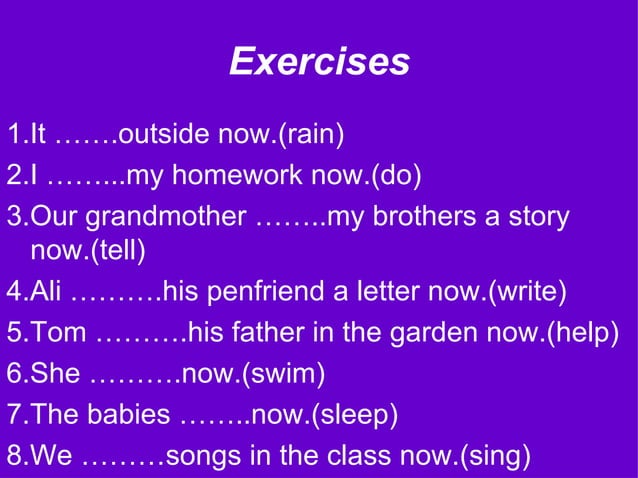 Exercises

1.It …….outside now.(rain)
2.I ……...my homework now.(do)
3.Our grandmother ……..my brothers a story now.(tell)
4.Ali ……….his penfriend a letter now.(write)
5.Tom ……….his father in the garden now.(help)
6.She ……….now.(swim)
7.The babies ……..now.(sleep)
8.We ………songs in the class now.(sing)